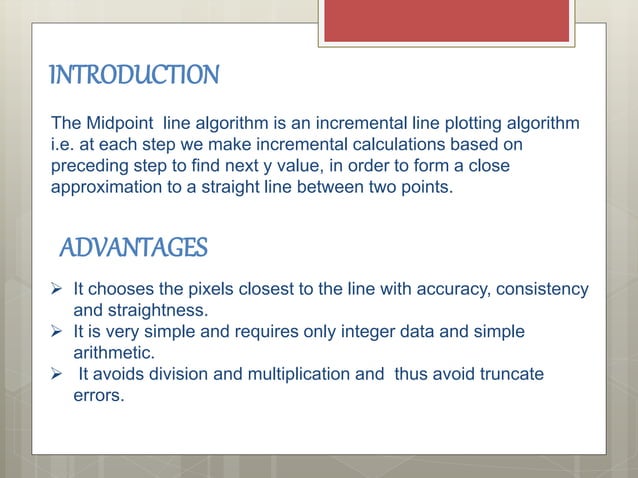 INTRODUCTION

The Midpoint line algorithm is an incremental line plotting algorithm i.e. at each step we make incremental calculations based on preceding step to find next y value, in order to form a close approximation to a straight line between two points.

ADVANTAGES

➢ It chooses the pixels closest to the line with accuracy, consistency and straightness.
➢ It is very simple and requires only integer data and simple arithmetic.
➢ It avoids division and multiplication and thus avoid truncate errors.